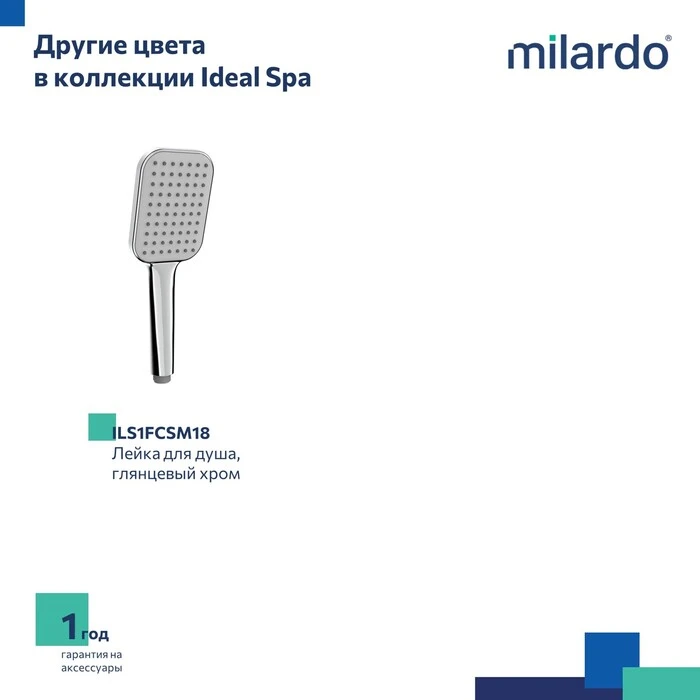 Другие цвета в коллекции Ideal Spa

milardo®

ILS1FCSM18
Лейка для душа, глянцевый хром

1 год
гарантия на аксессуары